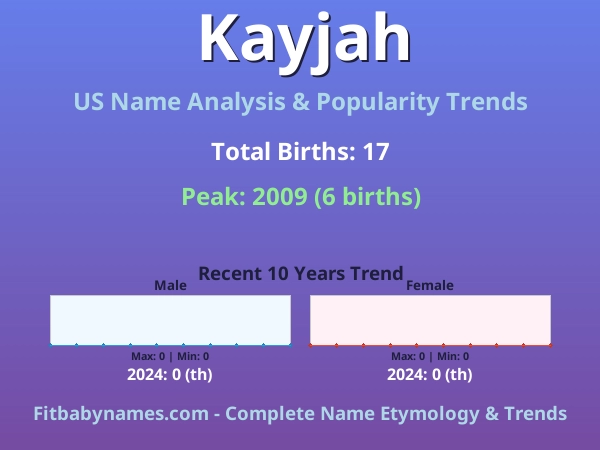 Kayjah

US Name Analysis & Popularity Trends

Total Births: 17

Peak: 2009 (6 births)

Recent 10 Years Trend

Male

Max: 0 | Min: 0

2024: 0 (th)

Female

Max: 0 | Min: 0

2024: 0 (th)

Fitbabynames.com - Complete Name Etymology & Trends